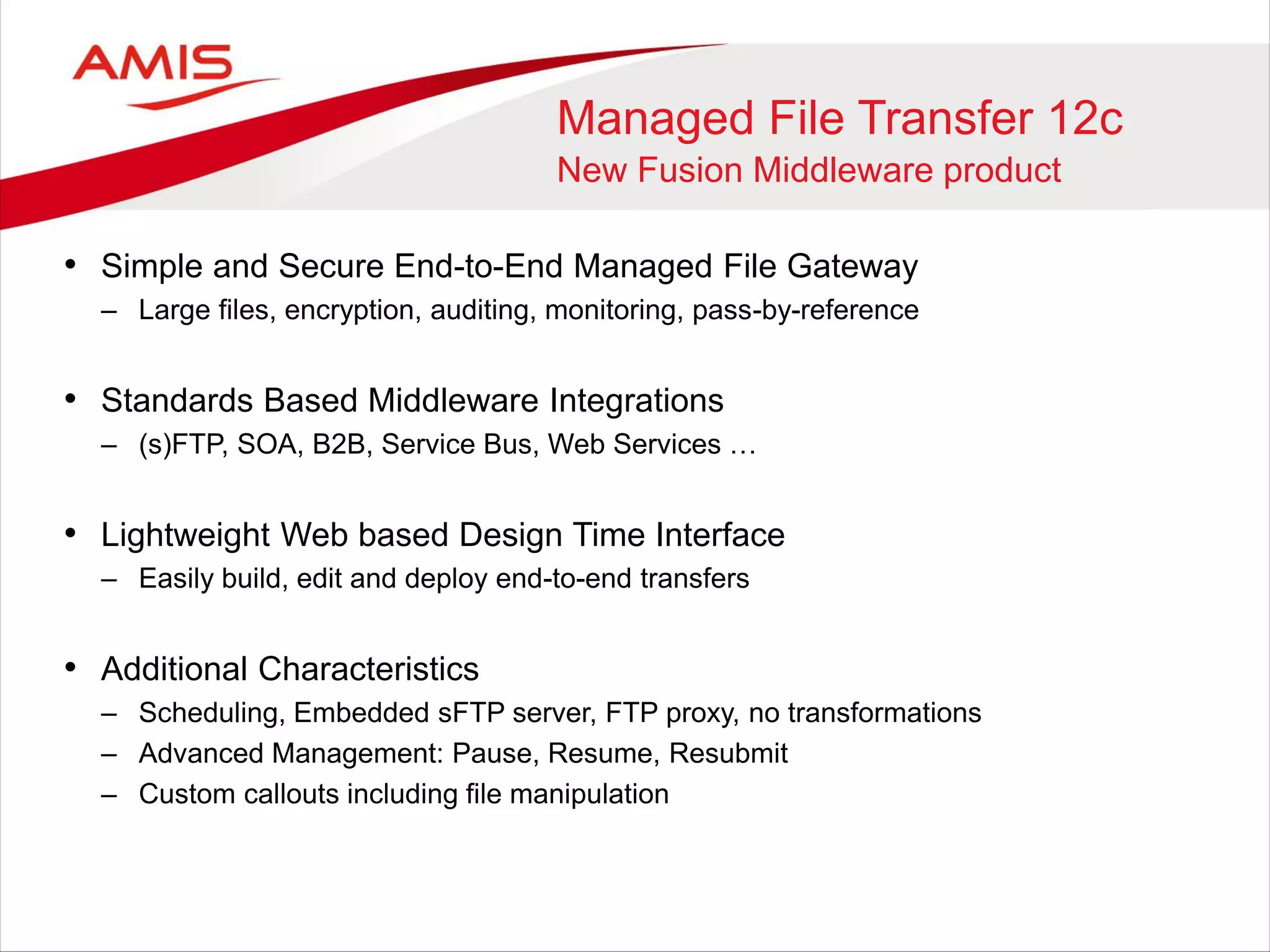 AMIS

Managed File Transfer 12c
New Fusion Middleware product

• Simple and Secure End-to-End Managed File Gateway
– Large files, encryption, auditing, monitoring, pass-by-reference

• Standards Based Middleware Integrations
– (s)FTP, SOA, B2B, Service Bus, Web Services …

• Lightweight Web based Design Time Interface
– Easily build, edit and deploy end-to-end transfers

• Additional Characteristics
– Scheduling, Embedded sFTP server, FTP proxy, no transformations
– Advanced Management: Pause, Resume, Resubmit
– Custom callouts including file manipulation